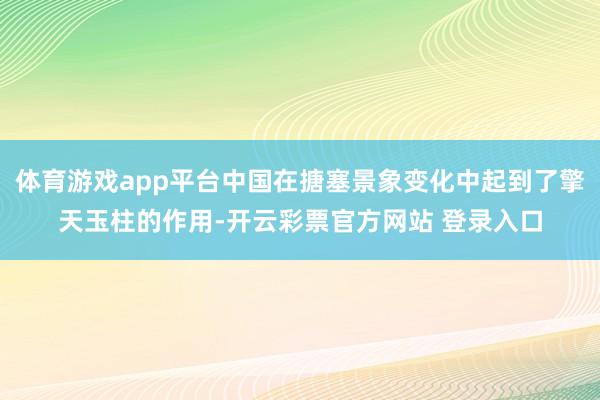 体育游戏app平台中国在搪塞景象变化中起到了擎天玉柱的作用-开云彩票官方网站 登录入口